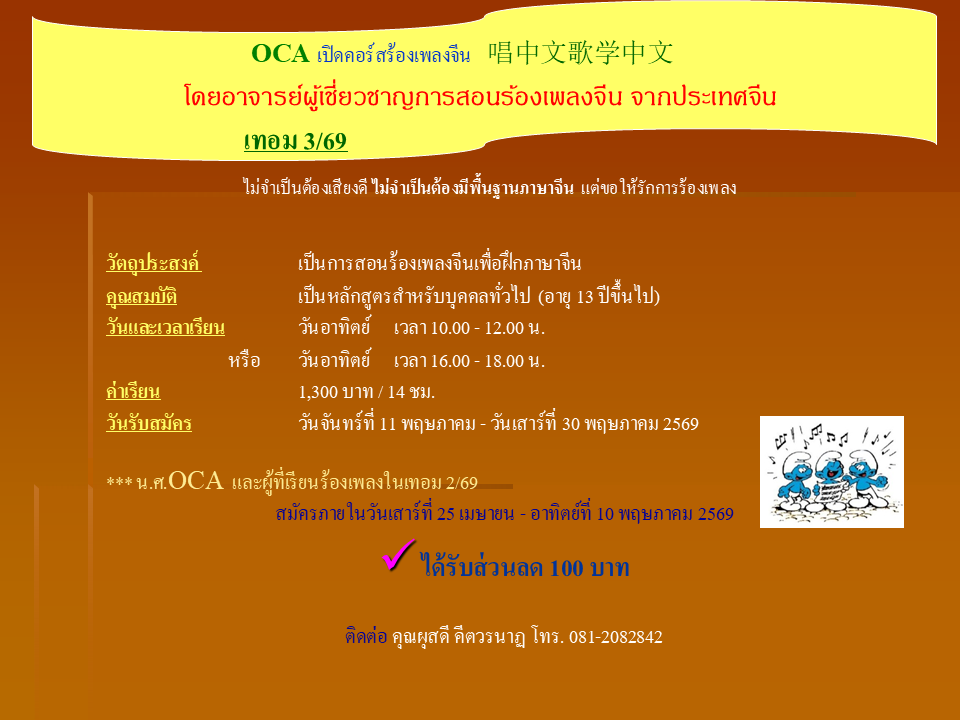 OCA เปิดคอร์สร้องเพลงจีน 唱中文歌学中文
โดยอาจารย์ผู้เชี่ยวชาญการสอนร้องเพลงจีน จากประเทศจีน
เทอม 3/69

ไม่จำเป็นต้องเสียงดี ไม่จำเป็นต้องมีพื้นฐานภาษาจีน แต่ขอให้รักการร้องเพลง

วัตถุประสงค์ เป็นการสอนร้องเพลงจีนเพื่อฝึกภาษาจีน
คุณสมบัติ เป็นหลักสูตรสำหรับบุคคลทั่วไป (อายุ 13 ปีขึ้นไป)
วันและเวลาเรียน วันอาทิตย์ เวลา 10.00 - 12.00 น.
หรือ วันอาทิตย์ เวลา 16.00 - 18.00 น.
ค่าเรียน 1,300 บาท / 14 ชม.
วันรับสมัคร วันจันทร์ที่ 11 พฤษภาคม - วันเสาร์ที่ 30 พฤษภาคม 2569

*** น.ศ.OCA และผู้ที่เรียนร้องเพลงในเทอม 2/69
สมัครภายในวันเสาร์ที่ 25 เมษายน - อาทิตย์ที่ 10 พฤษภาคม 2569

ได้รับส่วนลด 100 บาท

ติดต่อ คุณผุสดี คีตวรนาฏ โทร. 081-2082842